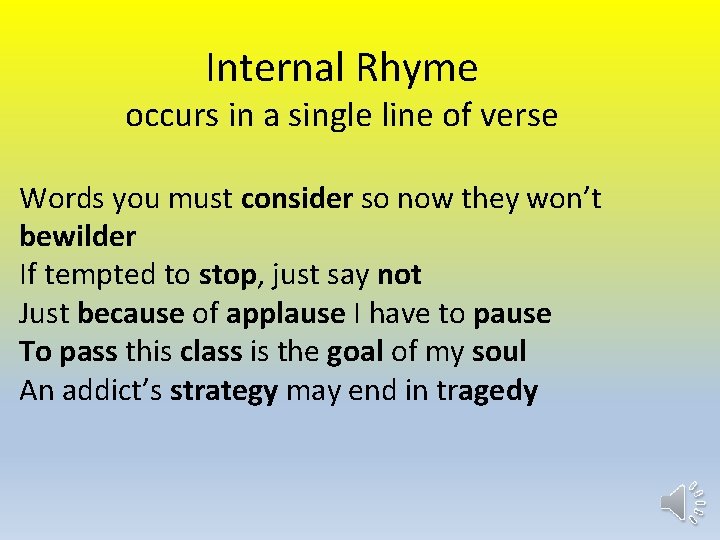 Internal Rhyme
occurs in a single line of verse

Words you must consider so now they won't bewilder
If tempted to stop, just say not
Just because of applause I have to pause
To pass this class is the goal of my soul
An addict's strategy may end in tragedy